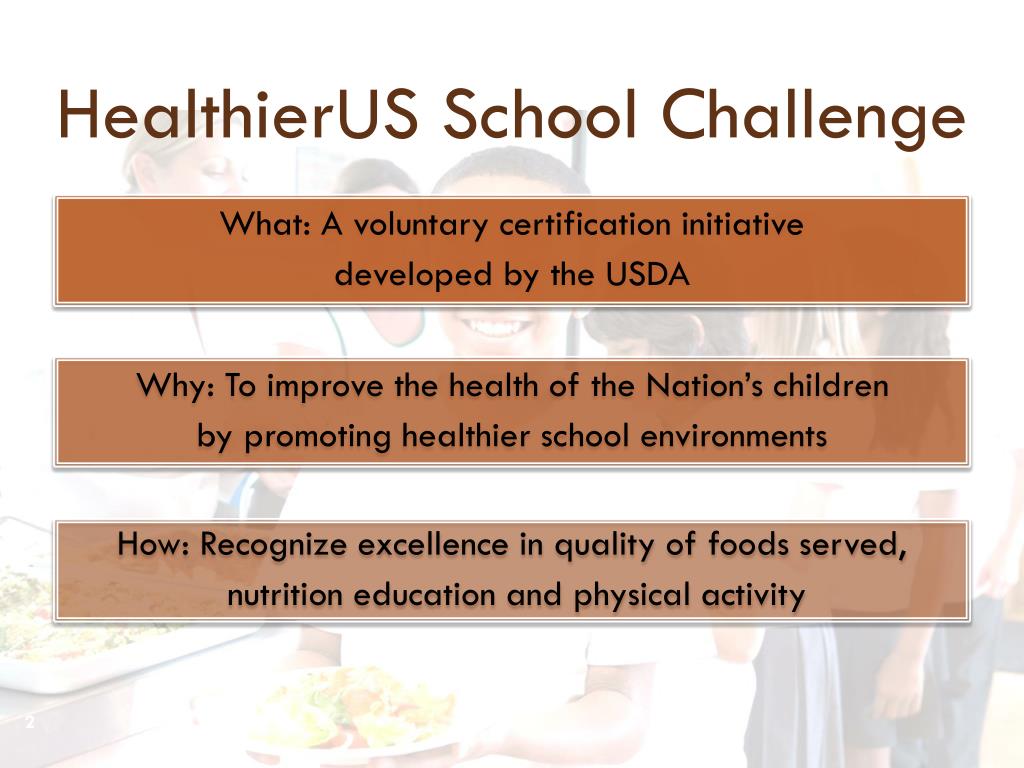 HealthierUS School Challenge

What: A voluntary certification initiative developed by the USDA

Why: To improve the health of the Nation's children by promoting healthier school environments

How: Recognize excellence in quality of foods served, nutrition education and physical activity

2